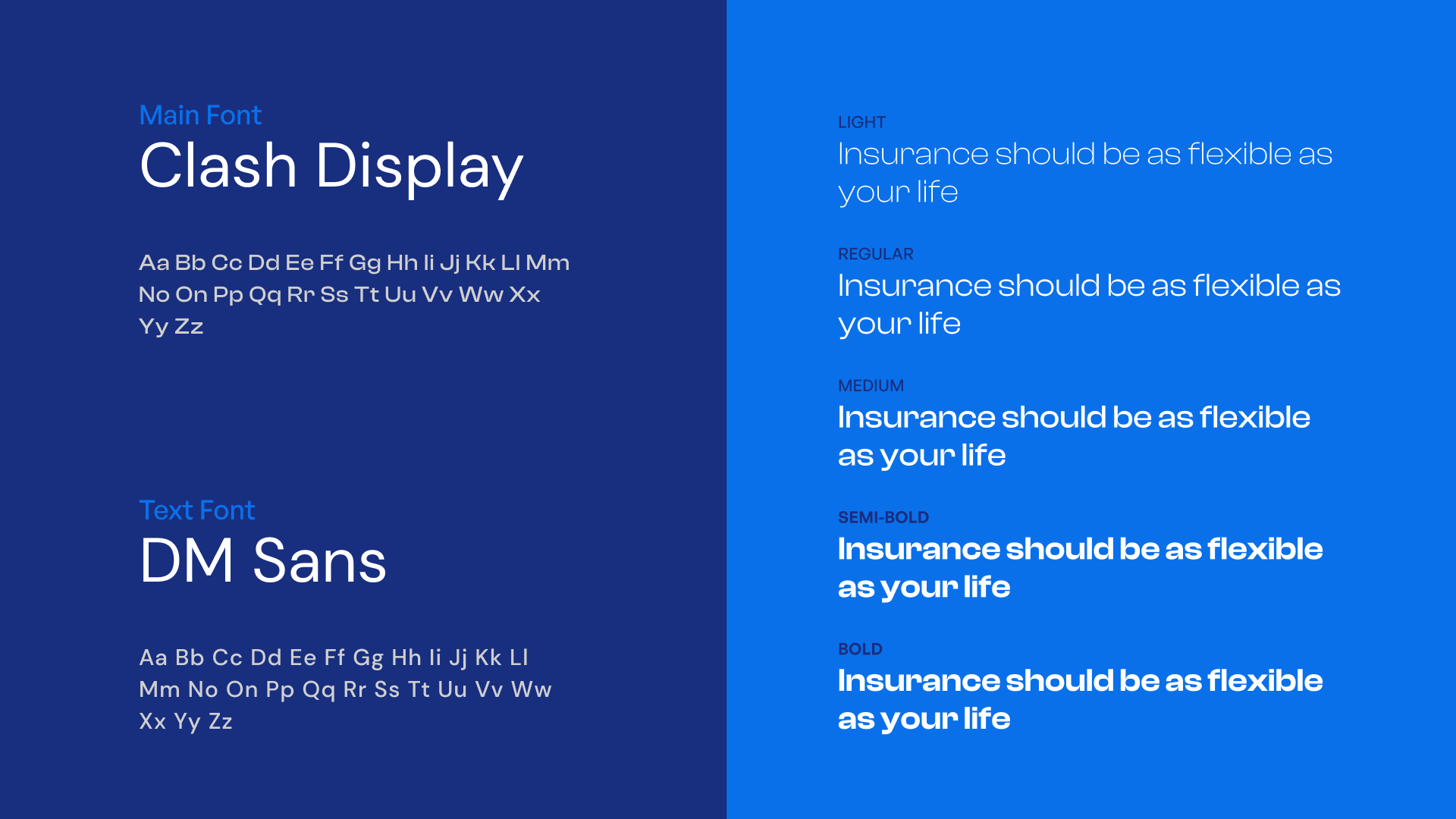 Main Font
Clash Display

Aa Bb Cc Dd Ee Ff Gg Hh Ii Jj Kk Ll Mm No On Pp Qq Rr Ss Tt Uu Vv Ww Xx Yy Zz

Text Font
DM Sans

Aa Bb Cc Dd Ee Ff Gg Hh Ii Jj Kk Ll Mm No On Pp Qq Rr Ss Tt Uu Vv Ww Xx Yy Zz

LIGHT
Insurance should be as flexible as your life

REGULAR
Insurance should be as flexible as your life

MEDIUM
Insurance should be as flexible as your life

SEMI-BOLD
Insurance should be as flexible as your life

BOLD
Insurance should be as flexible as your life